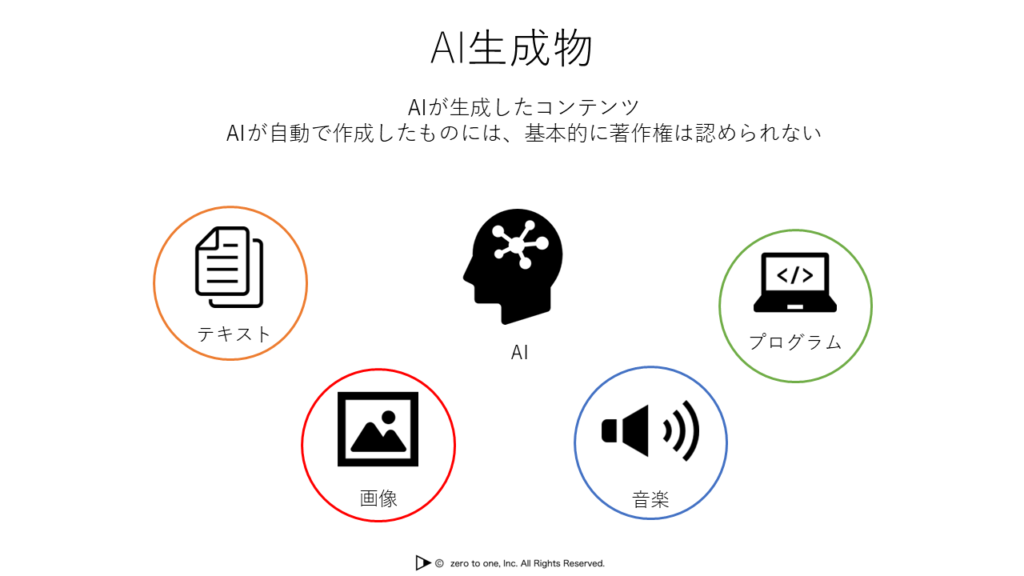 AI生成物

AIが生成したコンテンツ
AIが自動で作成したものには、基本的に著作権は認められない

テキスト

AI

</>

プログラム

画像

音楽

© zero to one, Inc. All Rights Reserved.